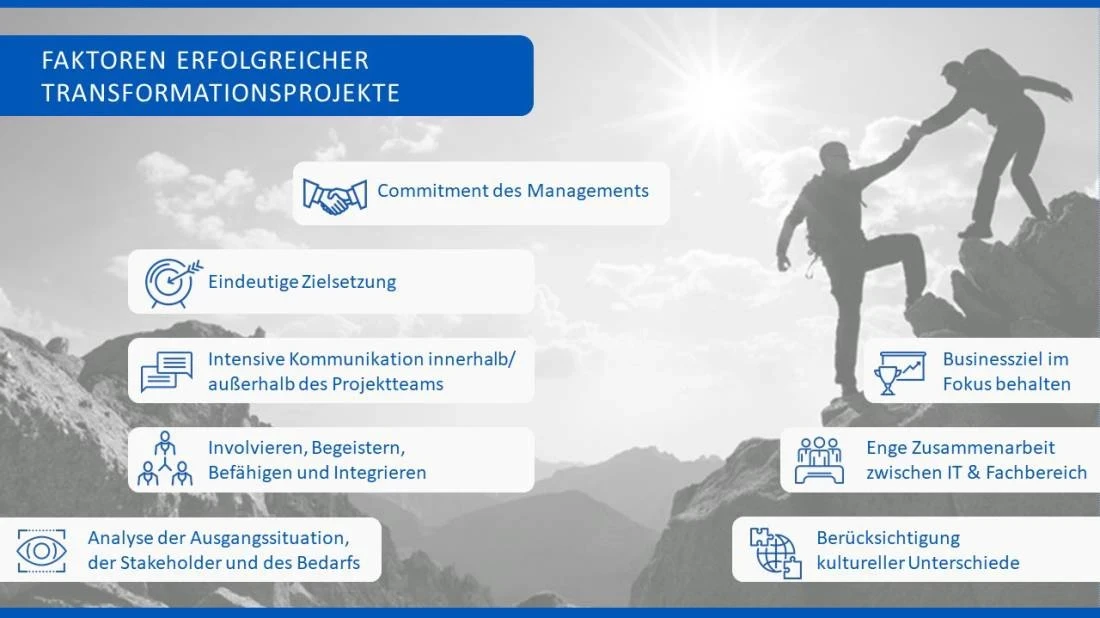 FAKTOREN ERFOLGREICHER TRANSFORMATIONSPROJEKTE

Commitment des Managements

Eindeutige Zielsetzung

Intensive Kommunikation innerhalb/ außerhalb des Projektteams

Involvieren, Begeistern, Befähigen und Integrieren

Analyse der Ausgangssituation, der Stakeholder und des Bedarfs

Businessziel im Fokus behalten

Enge Zusammenarbeit zwischen IT & Fachbereich

Berücksichtigung kultureller Unterschiede